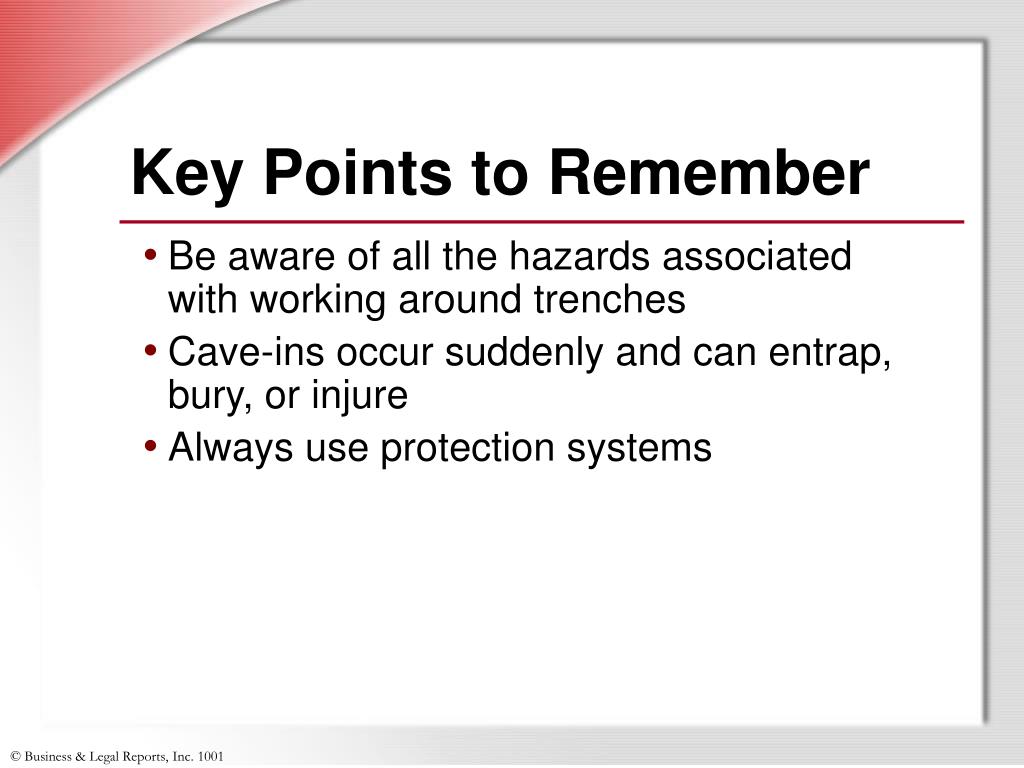 Key Points to Remember

• Be aware of all the hazards associated with working around trenches
• Cave-ins occur suddenly and can entrap, bury, or injure
• Always use protection systems

© Business & Legal Reports, Inc. 1001